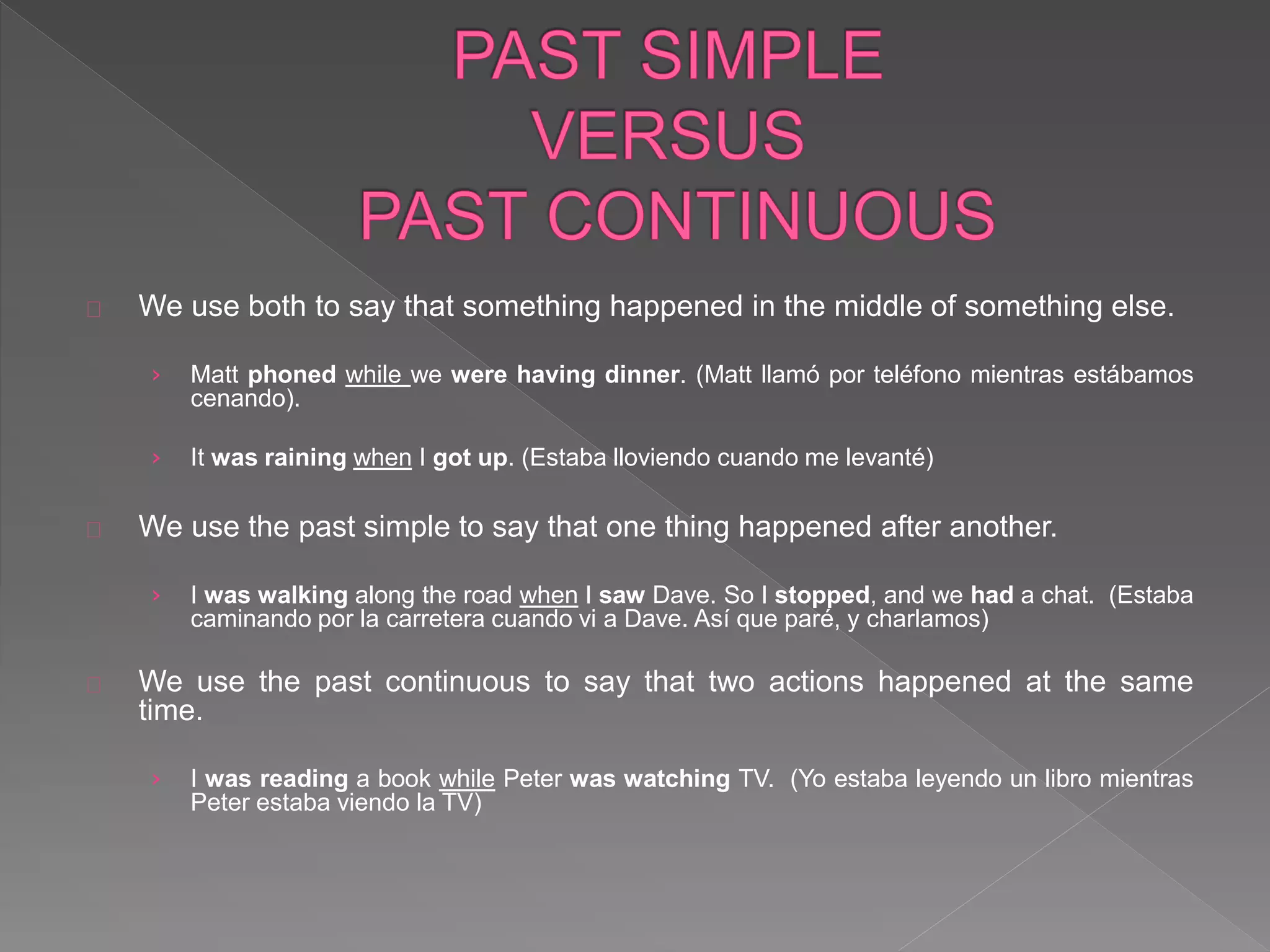 PAST SIMPLE
VERSUS
PAST CONTINUOUS

We use both to say that something happened in the middle of something else.

› Matt phoned while we were having dinner. (Matt llamó por teléfono mientras estábamos cenando).

› It was raining when I got up. (Estaba lloviendo cuando me levanté)

We use the past simple to say that one thing happened after another.

› I was walking along the road when I saw Dave. So I stopped, and we had a chat. (Estaba caminando por la carretera cuando vi a Dave. Así que paré, y charlamos)

We use the past continuous to say that two actions happened at the same time.

› I was reading a book while Peter was watching TV. (Yo estaba leyendo un libro mientras Peter estaba viendo la TV)